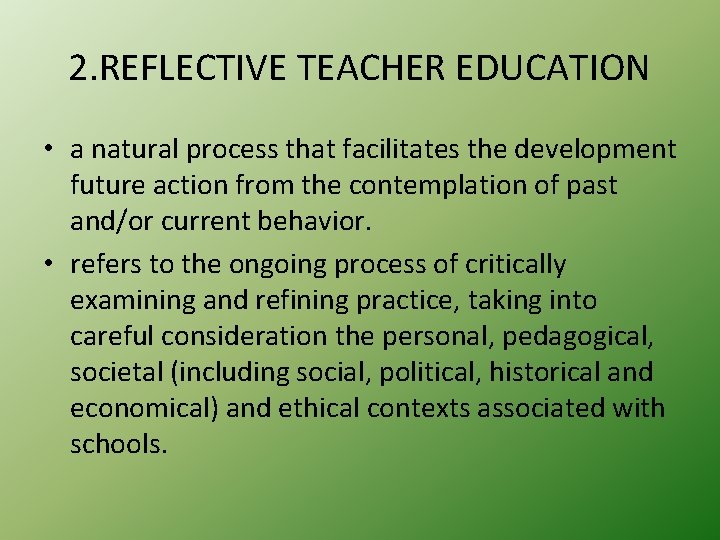 2.REFLECTIVE TEACHER EDUCATION

• a natural process that facilitates the development future action from the contemplation of past and/or current behavior.

• refers to the ongoing process of critically examining and refining practice, taking into careful consideration the personal, pedagogical, societal (including social, political, historical and economical) and ethical contexts associated with schools.